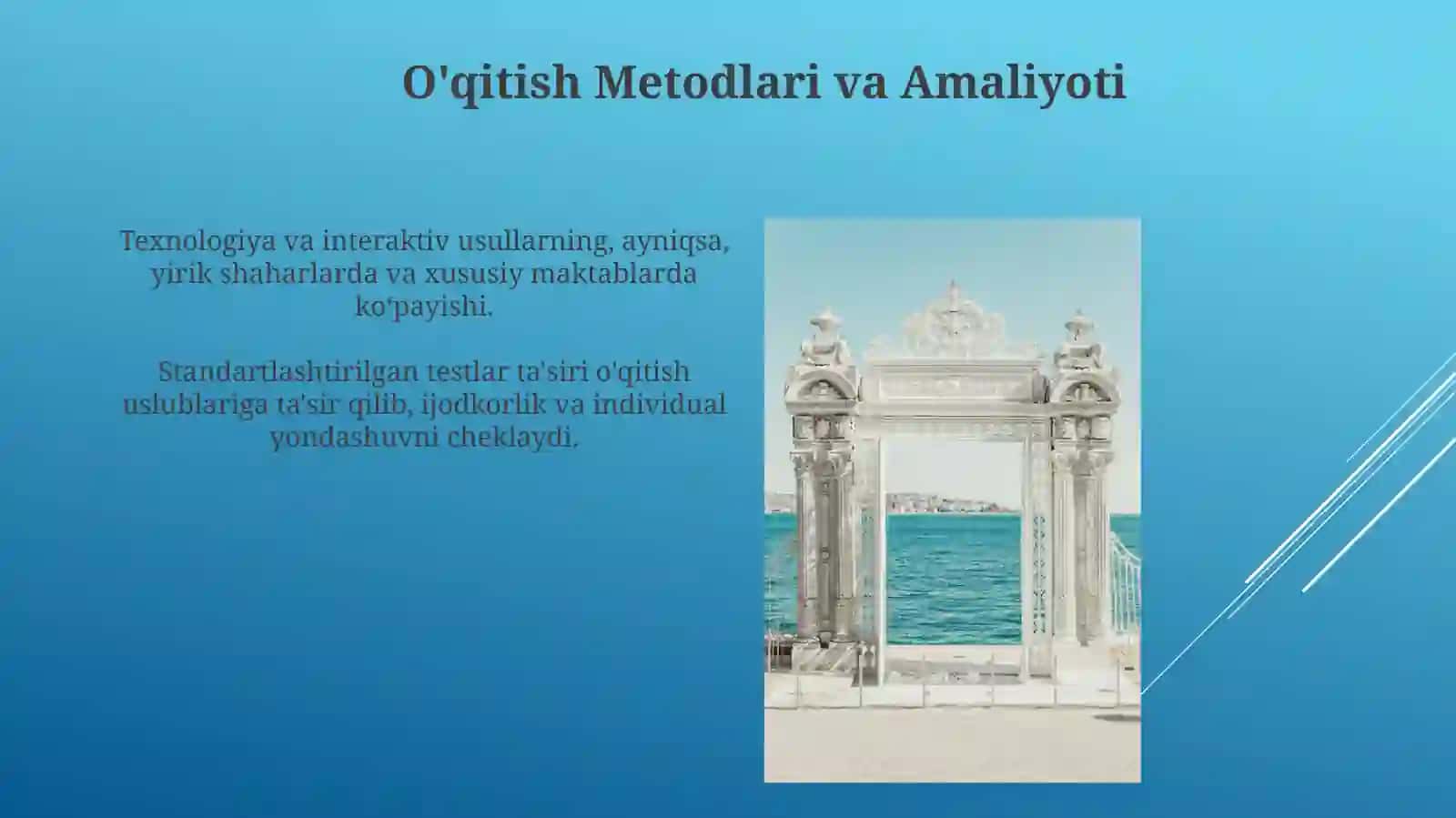 O'qitish Metodlari va Amaliyoti

Texnologiya va interaktiv usullarning, ayniqsa, yirik shaharlarda va xususiy maktablarda ko'payishi.

Standartlashtirilgan testlar ta'siri o'qitish uslublariga ta'sir qilib, ijodkorlik va individual yondashuvni cheklaydi.